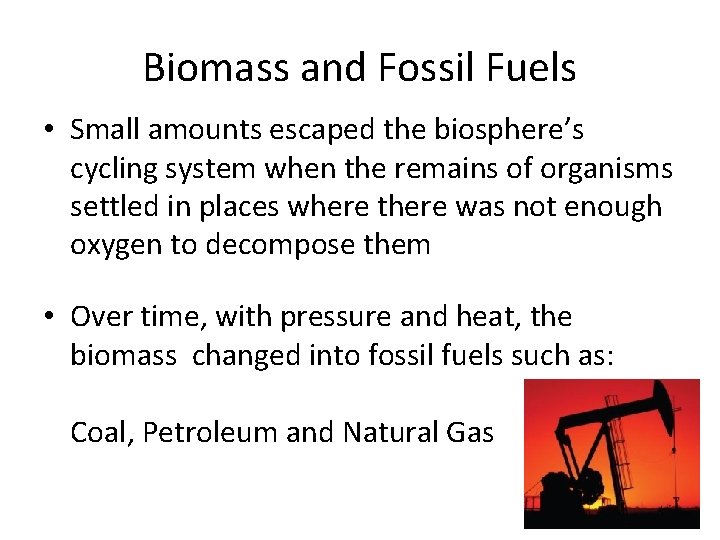 Biomass and Fossil Fuels

• Small amounts escaped the biosphere's cycling system when the remains of organisms settled in places where there was not enough oxygen to decompose them

• Over time, with pressure and heat, the biomass changed into fossil fuels such as:

Coal, Petroleum and Natural Gas